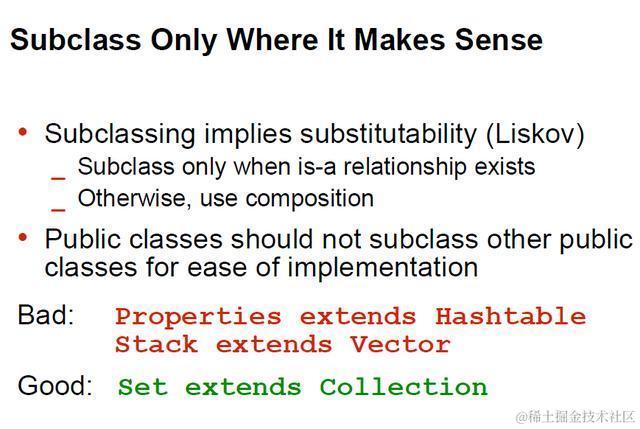 Subclass Only Where It Makes Sense

• Subclassing implies substitutability (Liskov)
_ Subclass only when is-a relationship exists
_ Otherwise, use composition
• Public classes should not subclass other public classes for ease of implementation

Bad: Properties extends Hashtable
Stack extends Vector

Good: Set extends Collection

@稀土掘金技术社区